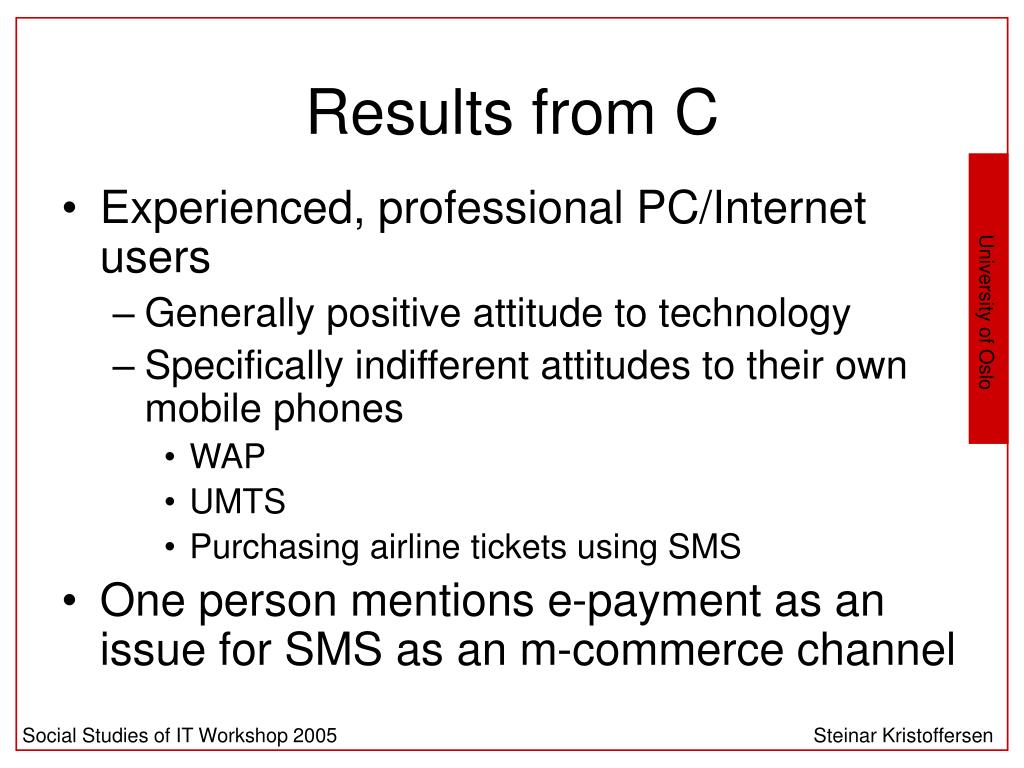 Results from C

• Experienced, professional PC/Internet users
– Generally positive attitude to technology
– Specifically indifferent attitudes to their own mobile phones
• WAP
• UMTS
• Purchasing airline tickets using SMS
• One person mentions e-payment as an issue for SMS as an m-commerce channel

University of Oslo

Social Studies of IT Workshop 2005

Steinar Kristoffersen